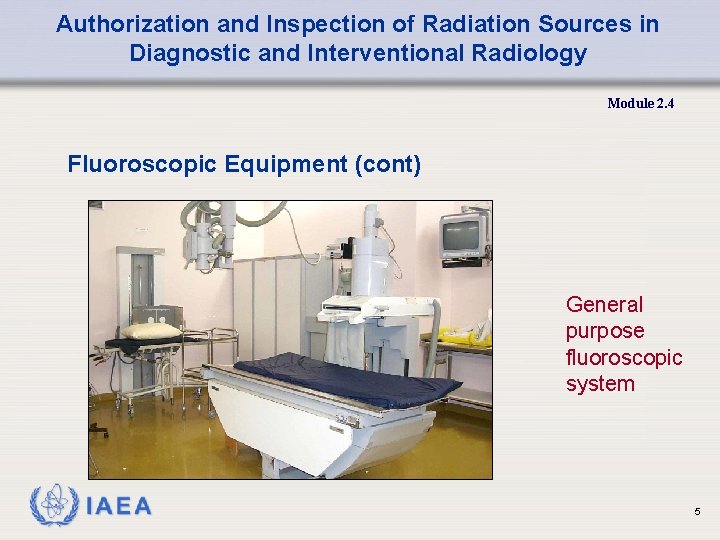 Authorization and Inspection of Radiation Sources in Diagnostic and Interventional Radiology

Module 2.4

Fluoroscopic Equipment (cont)

General purpose fluoroscopic system

IAEA

5